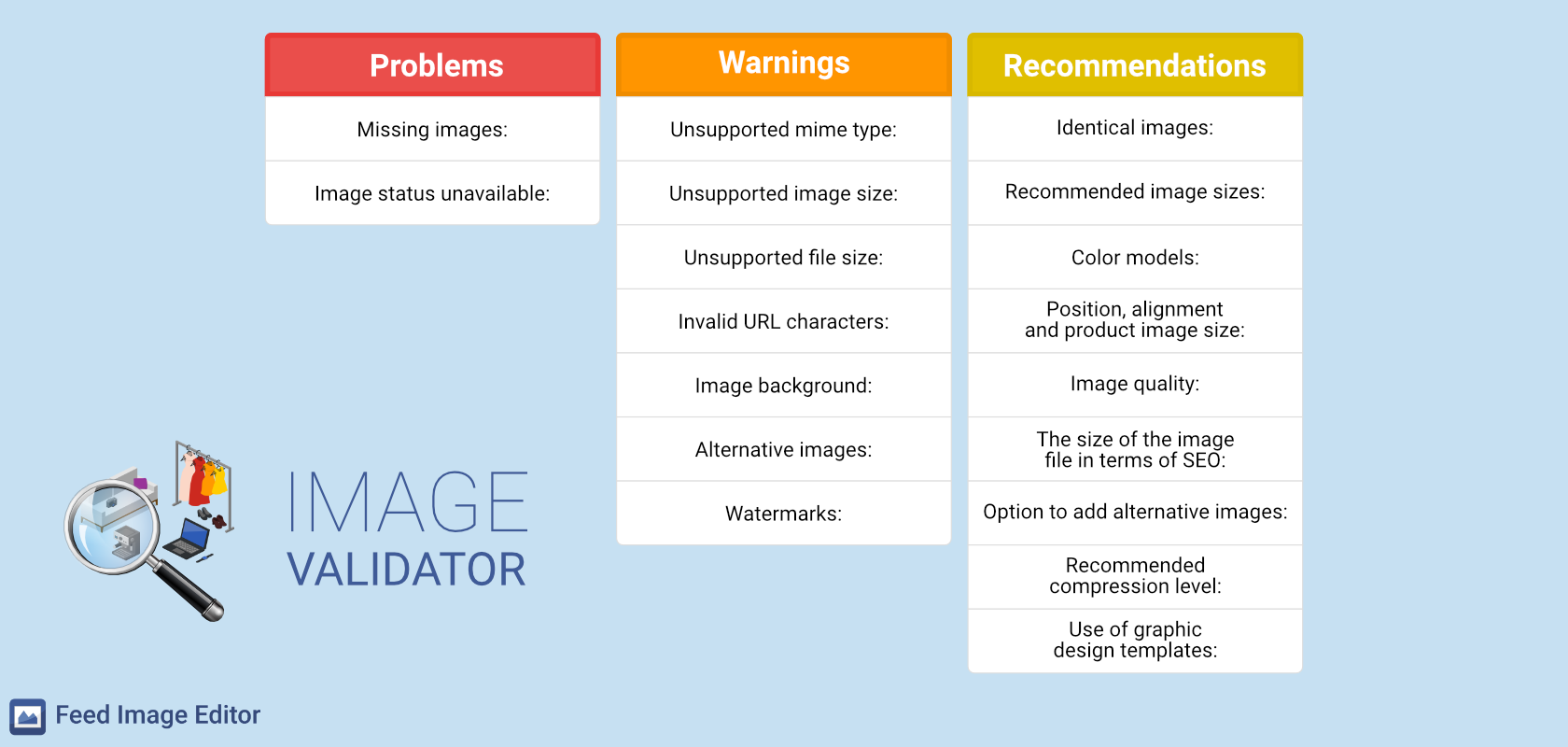 Problems

Missing images:

Image status unavailable:

Warnings

Unsupported mime type:

Unsupported image size:

Unsupported file size:

Invalid URL characters:

Image background:

Alternative images:

Watermarks:

Recommendations

Identical images:

Recommended image sizes:

Color models:

Position, alignment and product image size:

Image quality:

The size of the image file in terms of SEO:

Option to add alternative images:

Recommended compression level:

Use of graphic design templates:

IMAGE VALIDATOR

Feed Image Editor